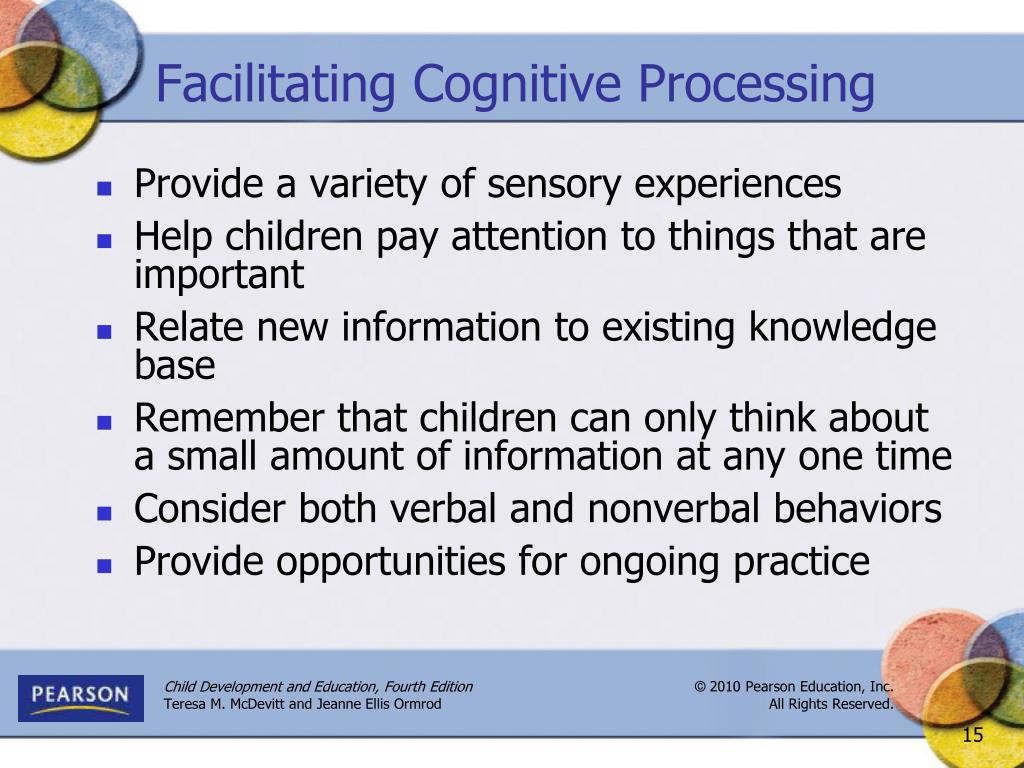 Facilitating Cognitive Processing

- Provide a variety of sensory experiences
- Help children pay attention to things that are important
- Relate new information to existing knowledge base
- Remember that children can only think about a small amount of information at any one time
- Consider both verbal and nonverbal behaviors
- Provide opportunities for ongoing practice

PEARSON

Child Development and Education, Fourth Edition
Teresa M. McDevitt and Jeanne Ellis Ormrod

© 2010 Pearson Education, Inc.
All Rights Reserved.

15